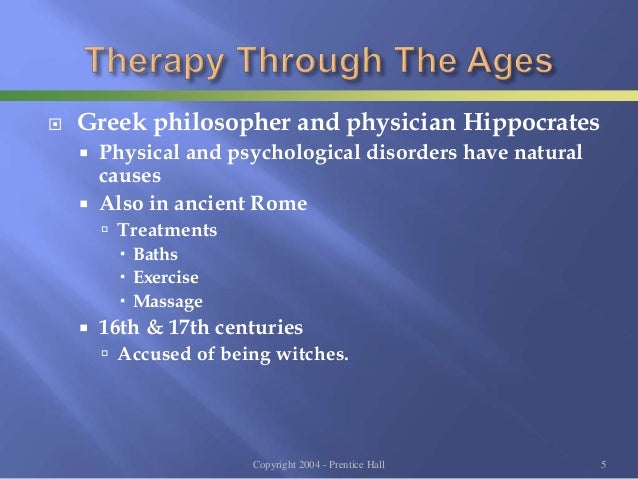 Therapy Through The Ages

Greek philosopher and physician Hippocrates

Physical and psychological disorders have natural causes

Also in ancient Rome

Treatments

Baths

Exercise

Massage

16th & 17th centuries

Accused of being witches.

Copyright 2004 - Prentice Hall

5